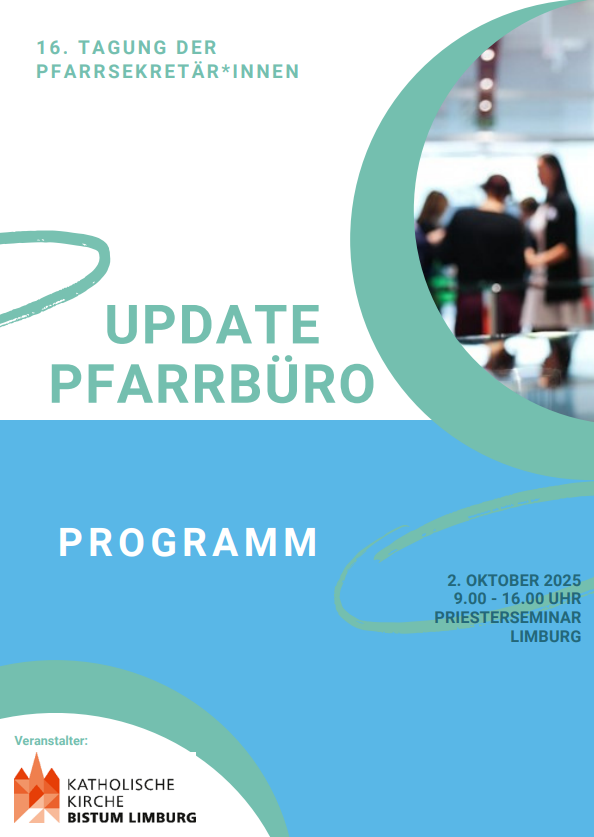 16. TAGUNG DER PFARRSEKRETÄR*INNEN

UPDATE PFARRBÜRO

PROGRAMM

2. OKTOBER 2025
9.00 - 16.00 UHR
PRIESTERSEMINAR
LIMBURG

Veranstalter:

KATHOLISCHE KIRCHE
BISTUM LIMBURG